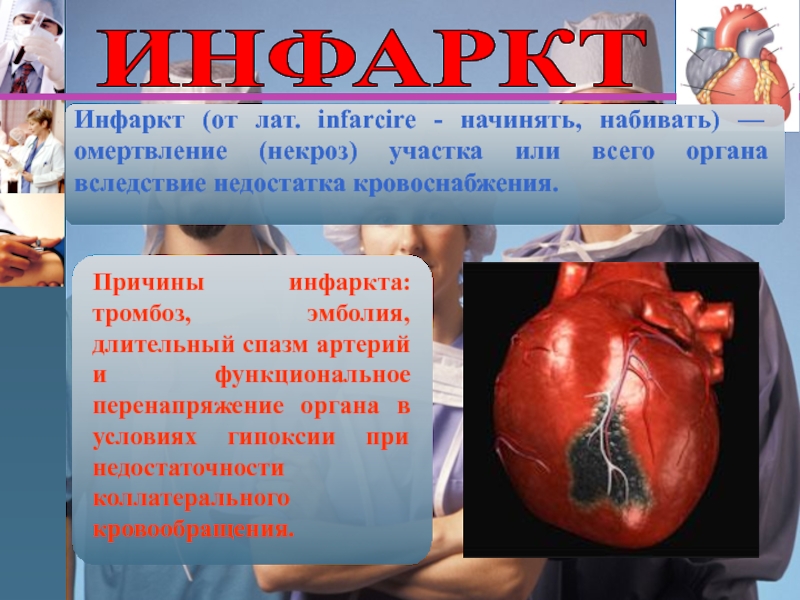 ИНФАРКТ

Инфаркт (от лат. infarcire - начинять, набивать) — омертвление (некроз) участка или всего органа вследствие недостатка кровоснабжения.

Причины инфаркта: тромбоз, эмболия, длительный спазм артерий и функциональное перенапряжение органа в условиях гипоксии при недостаточности коллатерального кровообращения.